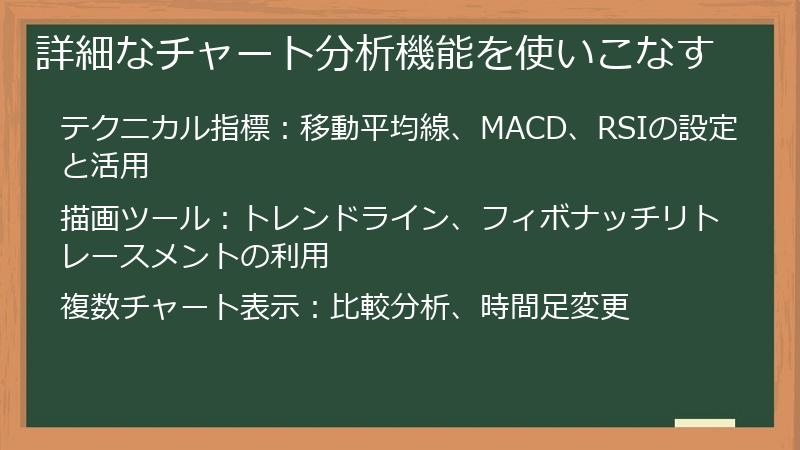 詳細なチャート分析機能を使いこなす

テクニカル指標：移動平均線、MACD、RSIの設定と活用

描画ツール：トレンドライン、フィボナッチリトレースメントの利用

複数チャート表示：比較分析、時間足変更